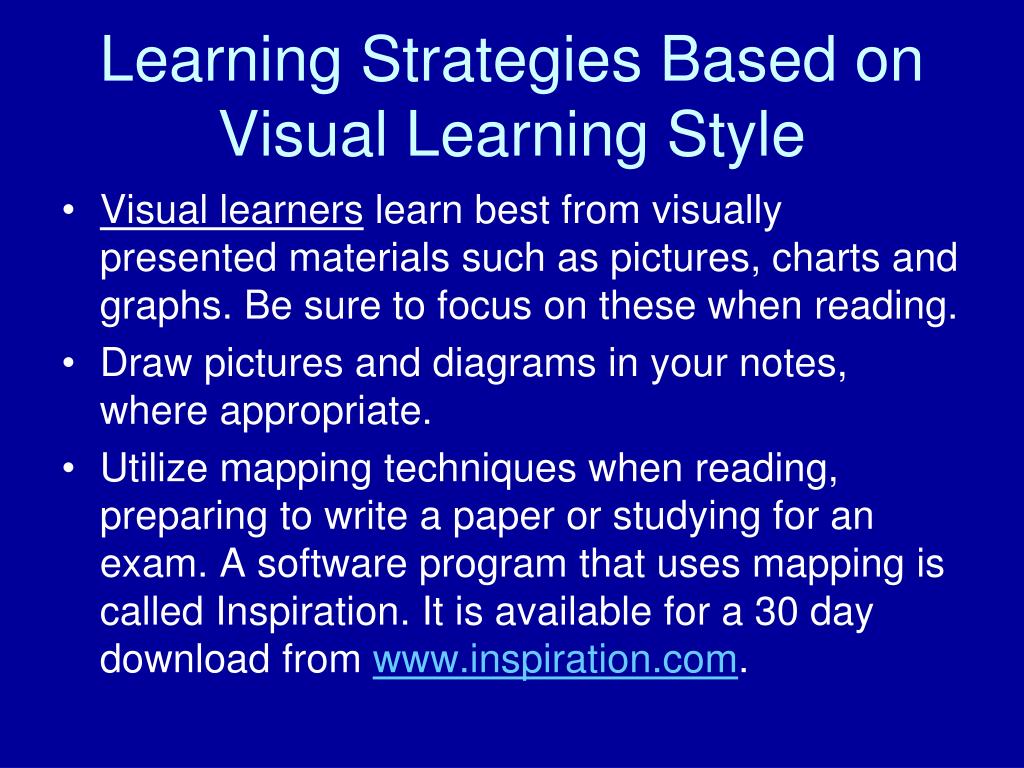 Learning Strategies Based on Visual Learning Style

• Visual learners learn best from visually presented materials such as pictures, charts and graphs. Be sure to focus on these when reading.
• Draw pictures and diagrams in your notes, where appropriate.
• Utilize mapping techniques when reading, preparing to write a paper or studying for an exam. A software program that uses mapping is called Inspiration. It is available for a 30 day download from www.inspiration.com.